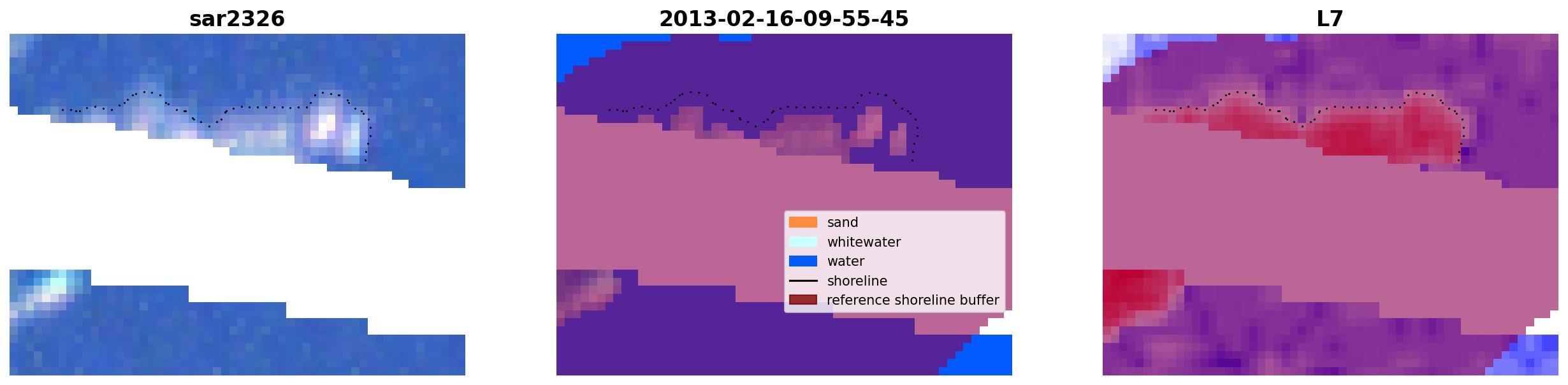 sar2326

2013-02-16-09-55-45

sand
whitewater
water
shoreline
reference shoreline buffer

L7